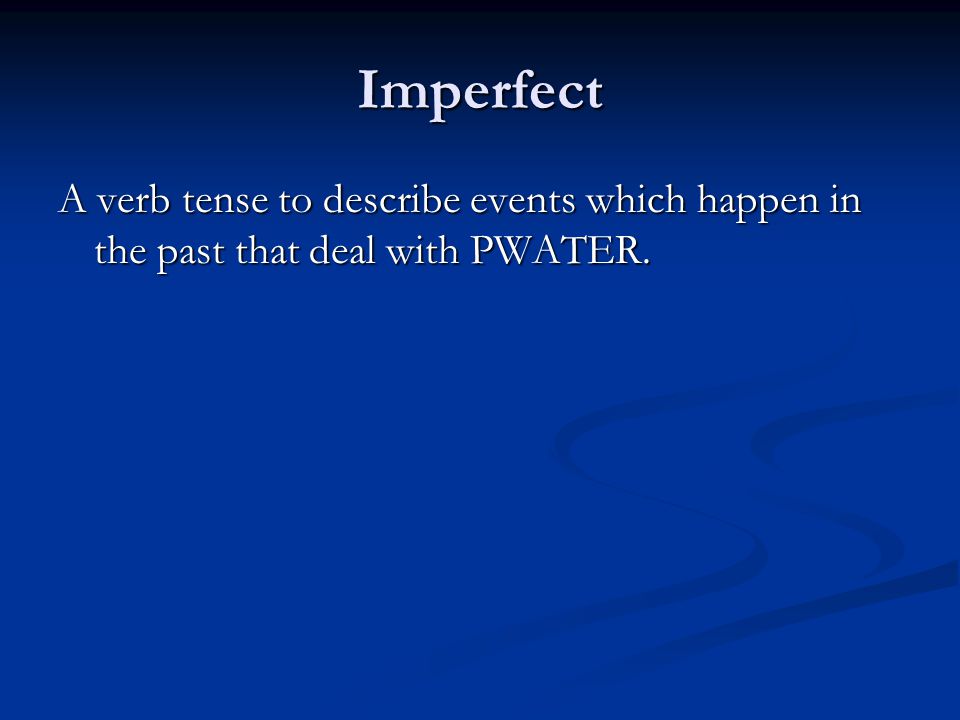 Imperfect

A verb tense to describe events which happen in the past that deal with PWATER.